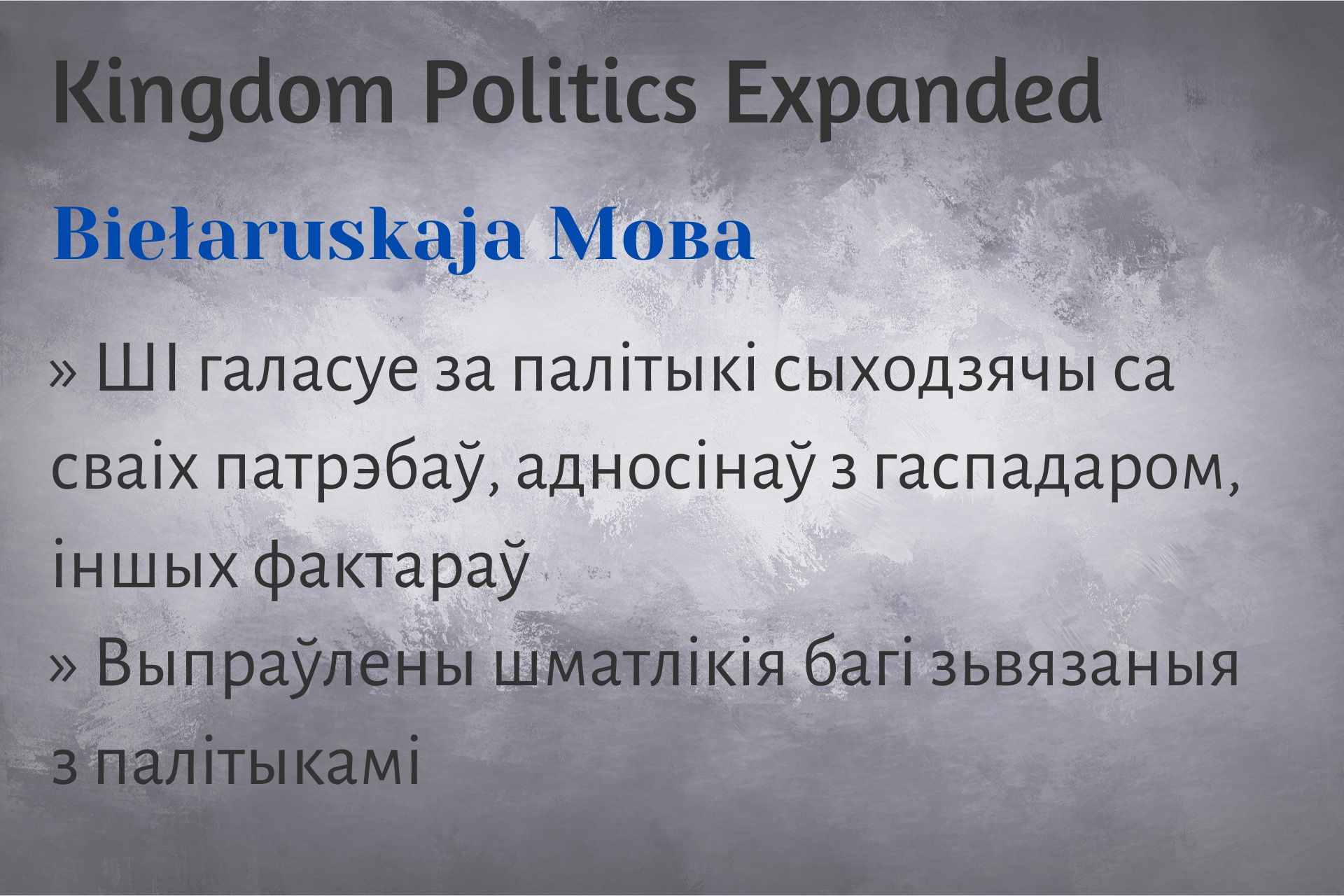 Kingdom Politics Expanded

Biełaruskaja Мова

» ШІ галасуе за палітыкі сыходзячы са сваіх патрэбаў, адносінаў з гаспадаром, іншых фактараў
» Выпраўлены шматлікія багі зьвязаныя з палітыкамі